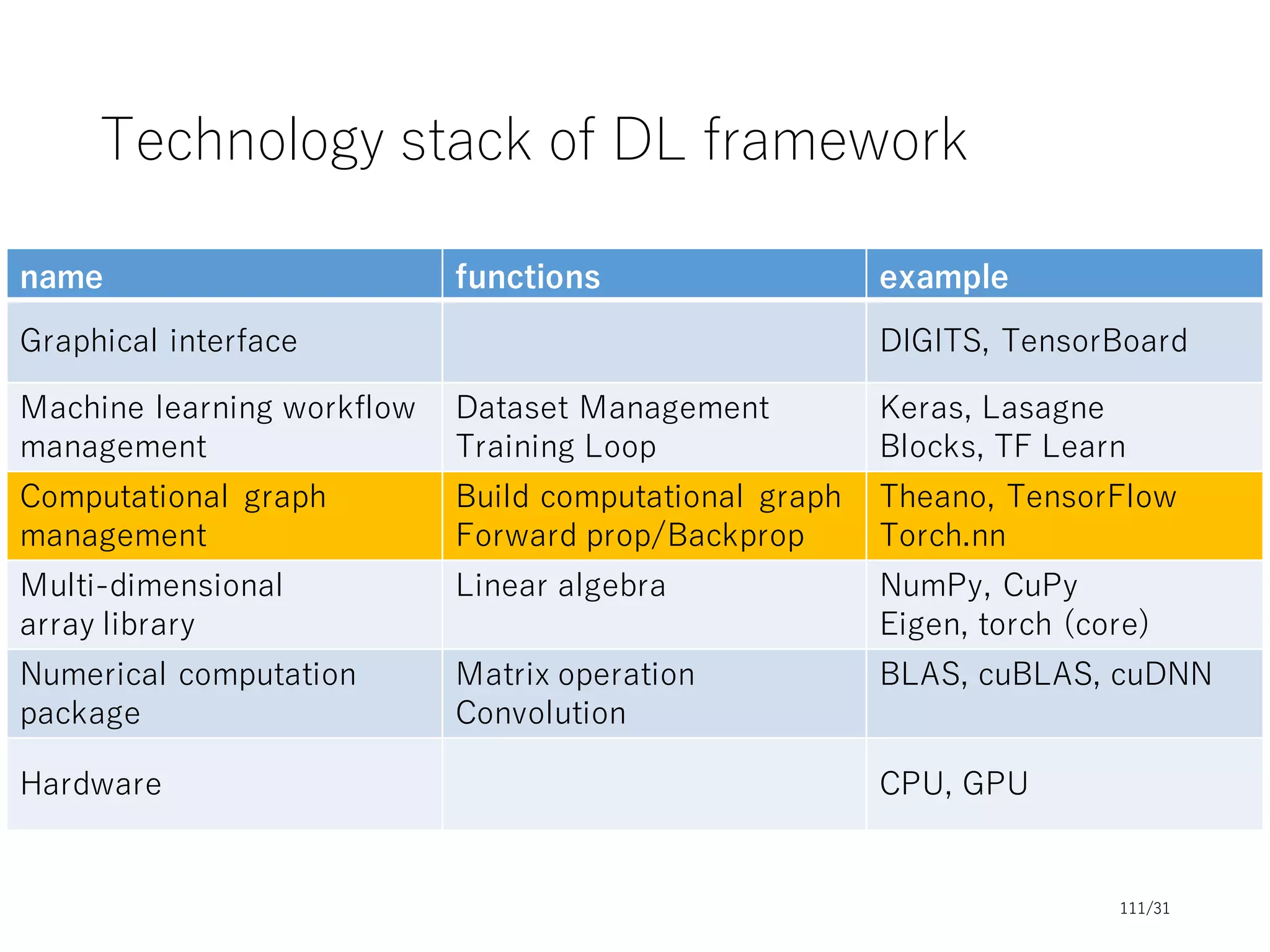 Technology stack of DL framework

| name | functions | example |
|---|---|---|
| Graphical interface | | DIGITS, TensorBoard |
| Machine learning workflow management | Dataset Management Training Loop | Keras, Lasagne Blocks, TF Learn |
| Computational graph management | Build computational graph Forward prop/Backprop | Theano, TensorFlow Torch.nn |
| Multi-dimensional array library | Linear algebra | NumPy, CuPy Eigen, torch (core) |
| Numerical computation package | Matrix operation Convolution | BLAS, cuBLAS, cuDNN |
| Hardware | | CPU, GPU |

111/31